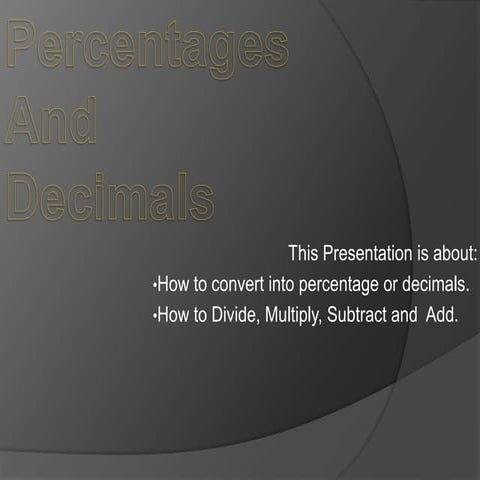 Percentages
And
Decimals

This Presentation is about:
•How to convert into percentage or decimals.
•How to Divide, Multiply, Subtract and Add.